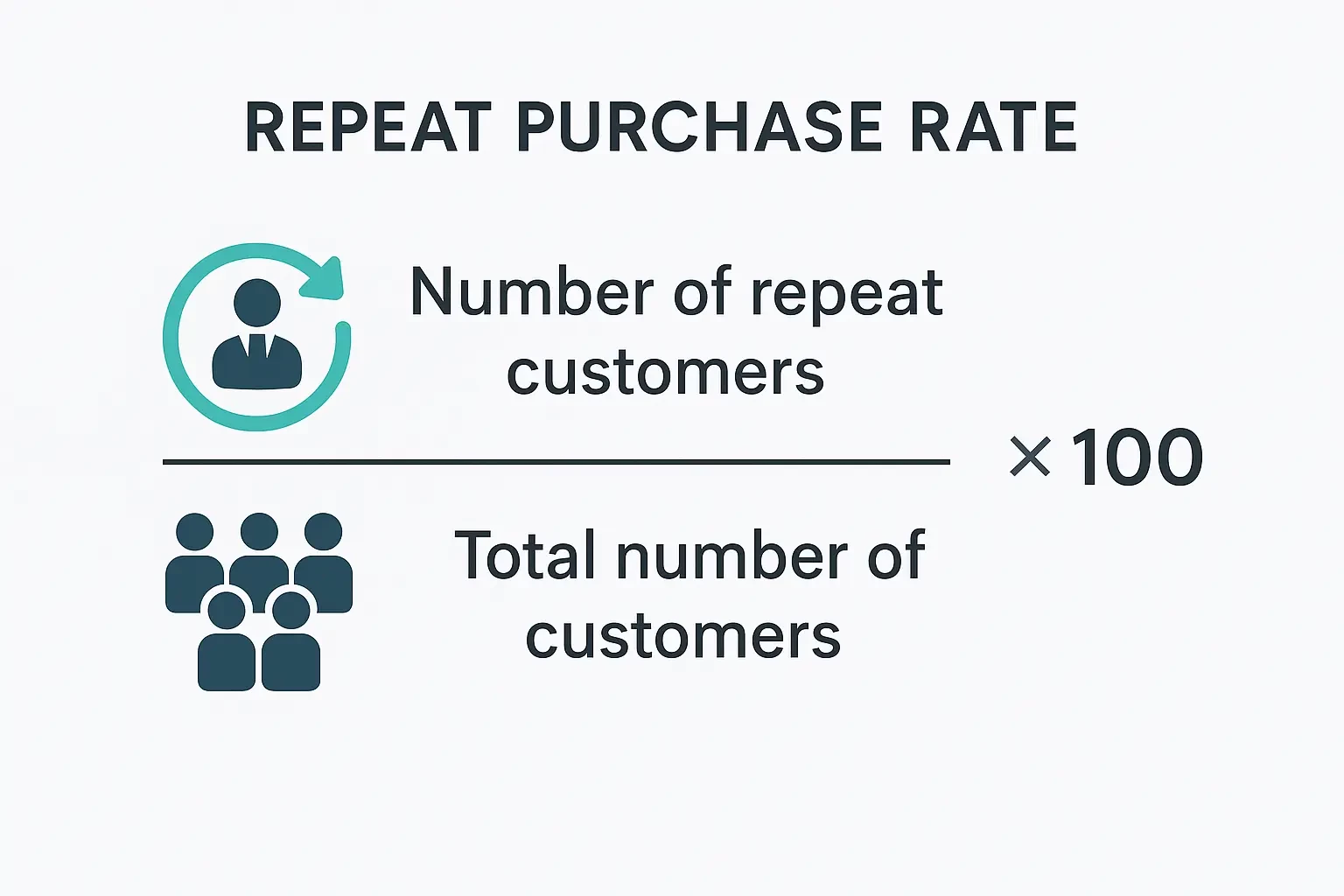 REPEAT PURCHASE RATE

$\frac{\text{Number of repeat customers}}{\text{Total number of customers}} \times 100$